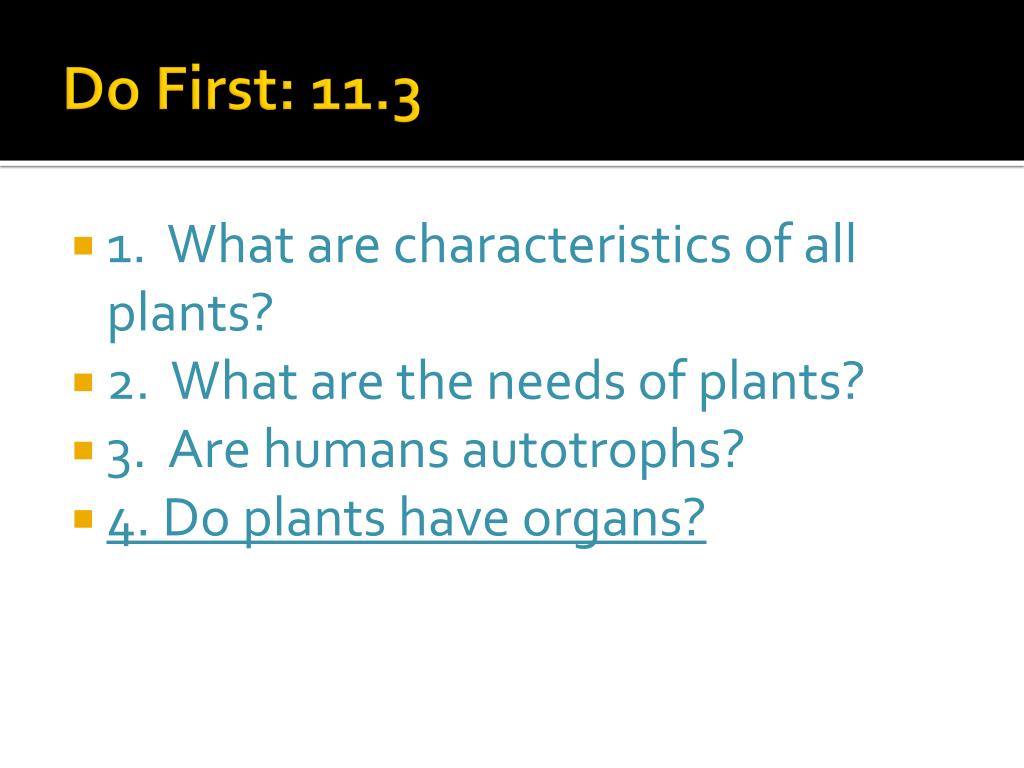 Do First: 11.3

1. What are characteristics of all plants?
2. What are the needs of plants?
3. Are humans autotrophs?
4. Do plants have organs?